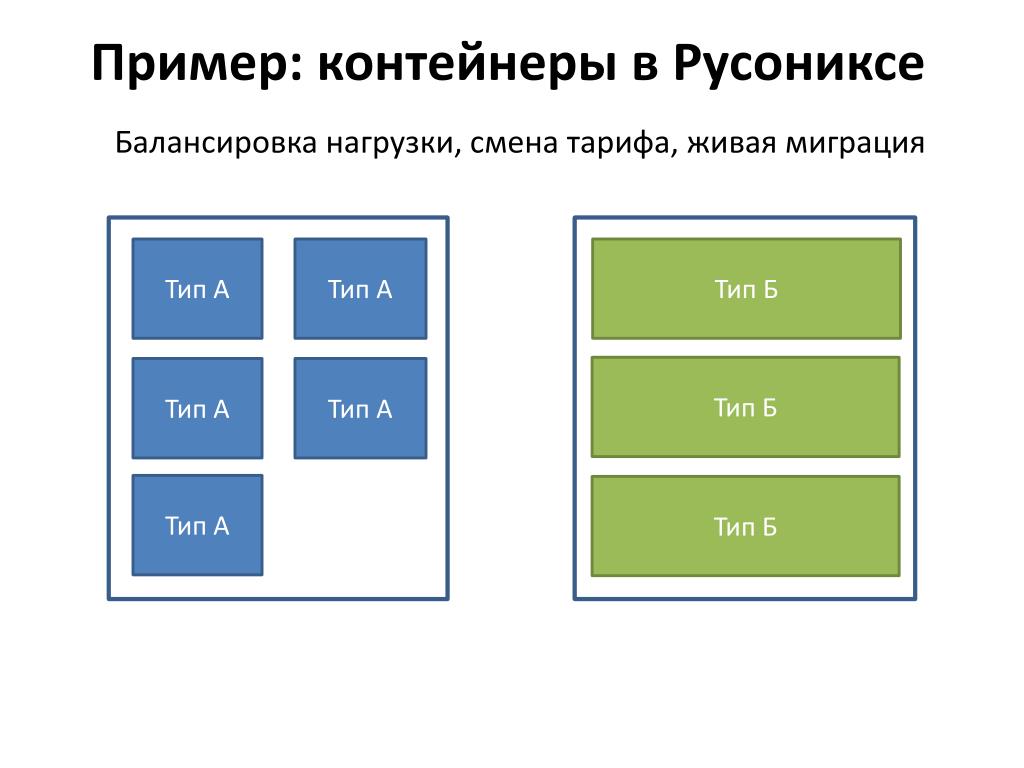 Пример: контейнеры в Русониксе

Балансировка нагрузки, смена тарифа, живая миграция

Тип А

Тип А

Тип А

Тип А

Тип А

Тип Б

Тип Б

Тип Б